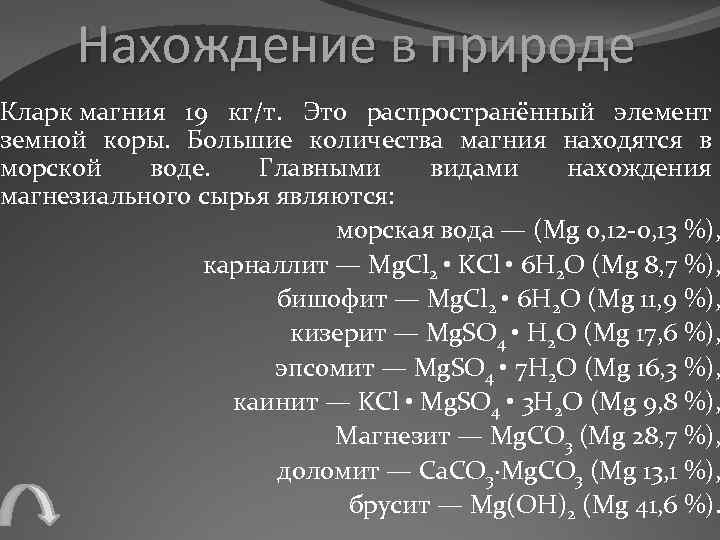 Нахождение в природе

Кларк магния 19 кг/т. Это распространённый элемент земной коры. Большие количества магния находятся в морской воде. Главными видами нахождения магнезиального сырья являются:

морская вода — (Mg 0,12-0,13 %),
карналлит — $MgCl_2 \cdot KCl \cdot 6H_2O$ (Mg 8,7 %),
бишофит — $MgCl_2 \cdot 6H_2O$ (Mg 11,9 %),
кизерит — $MgSO_4 \cdot H_2O$ (Mg 17,6 %),
эпсомит — $MgSO_4 \cdot 7H_2O$ (Mg 16,3 %),
каинит — $KCl \cdot MgSO_4 \cdot 3H_2O$ (Mg 9,8 %),
Магнезит — $MgCO_3$ (Mg 28,7 %),
доломит — $CaCO_3 \cdot MgCO_3$ (Mg 13,1 %),
брусит — $Mg(OH)_2$ (Mg 41,6 %).